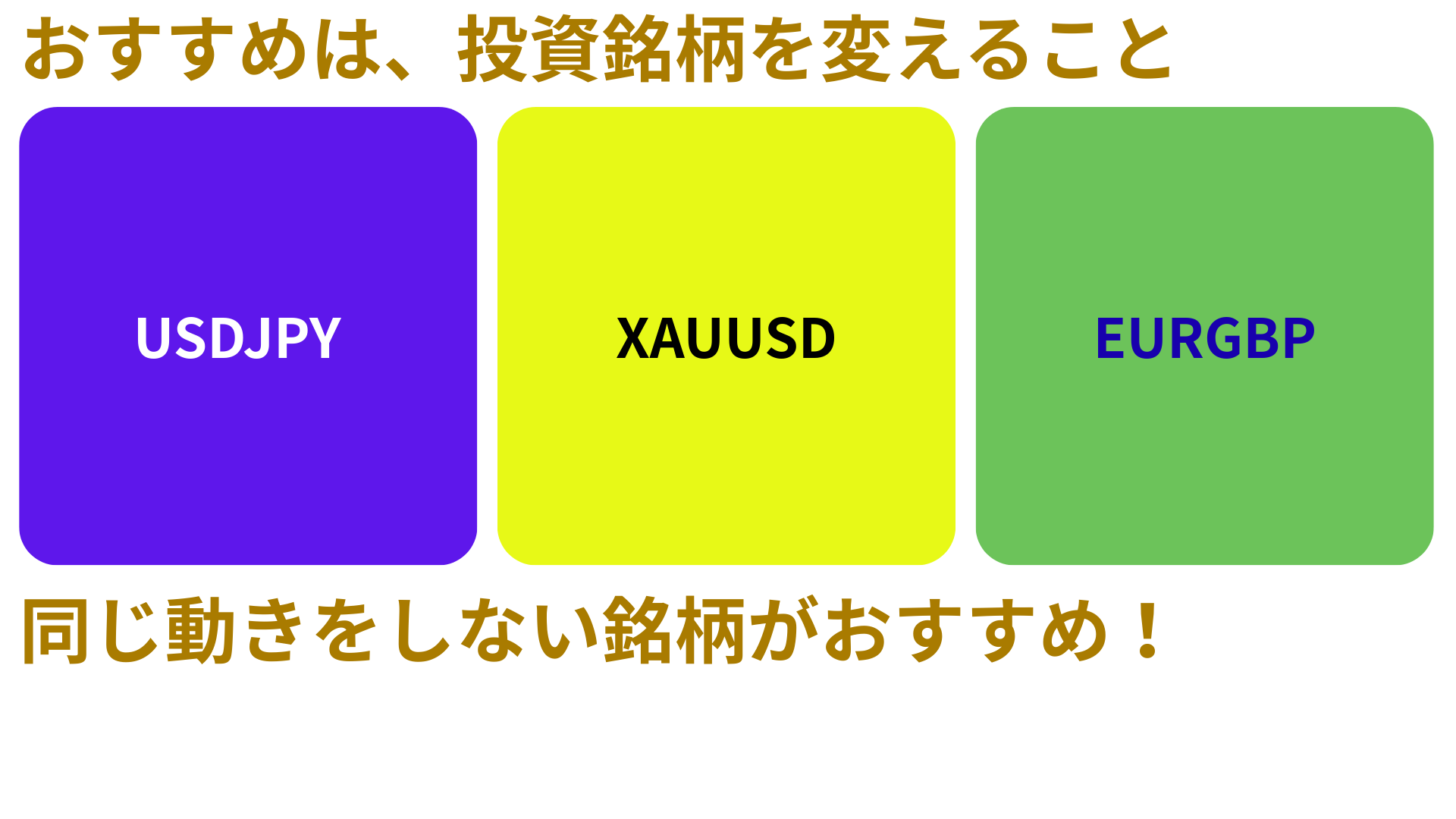 おすすめは、投資銘柄を変えること

USDJPY

XAUUSD

EURGBP

同じ動きをしない銘柄がおすすめ！